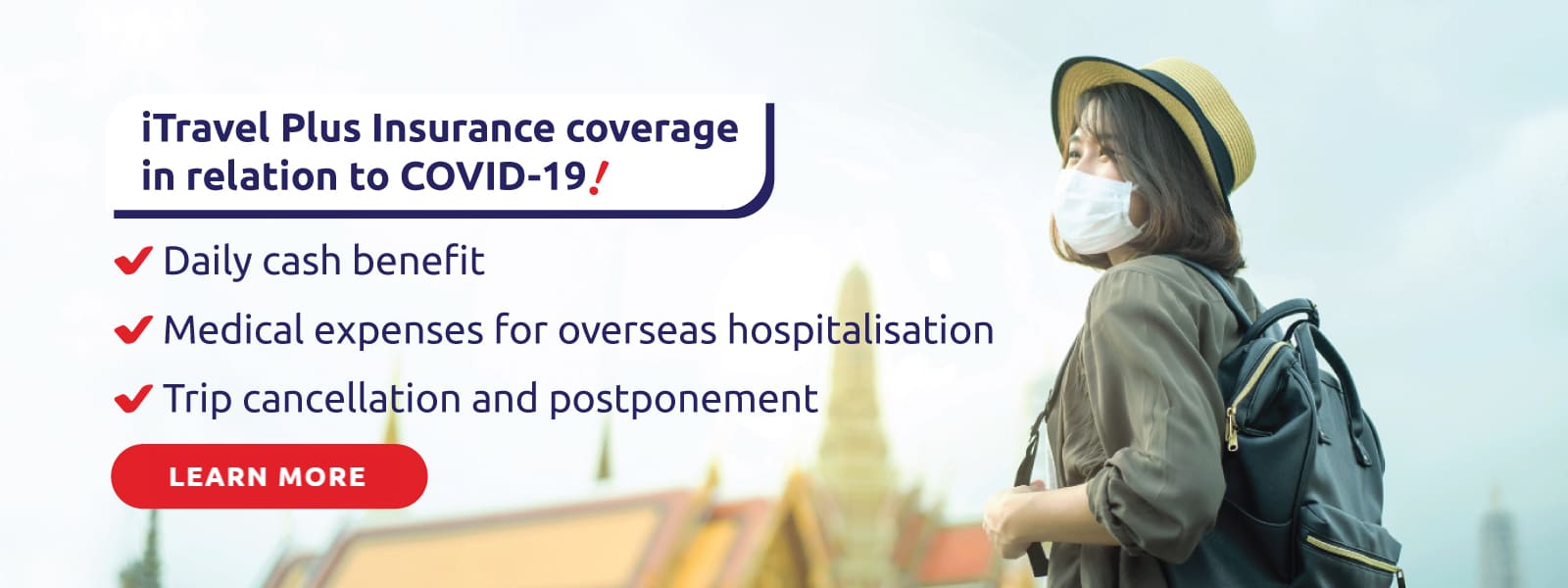 iTravel Plus Insurance coverage in relation to COVID-19!

✔ Daily cash benefit

✔ Medical expenses for overseas hospitalisation

✔ Trip cancellation and postponement

LEARN MORE